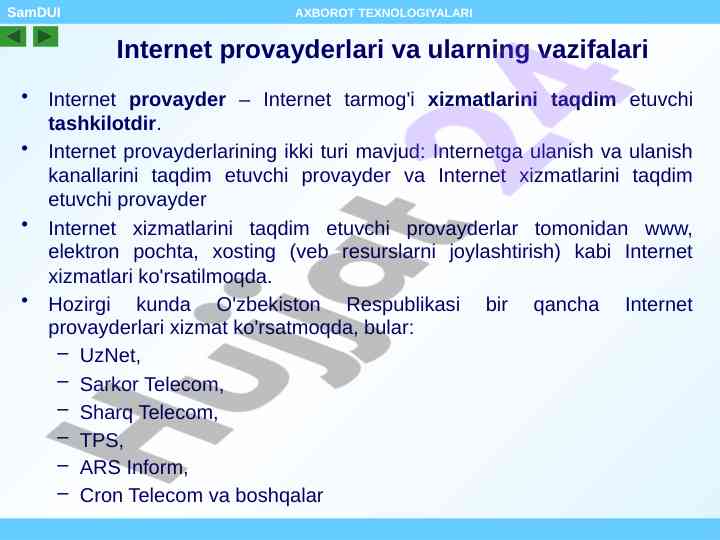 SamDUI AXBOROT TEXNOLOGIYALARI

Internet provayderlari va ularning vazifalari

• Internet provayder – Internet tarmog'i xizmatlarini taqdim etuvchi tashkilotdir.
• Internet provayderlarining ikki turi mavjud: Internetga ulanish va ulanish kanallarini taqdim etuvchi provayder va Internet xizmatlarini taqdim etuvchi provayder
• Internet xizmatlarini taqdim etuvchi provayderlar tomonidan www, elektron pochta, xosting (veb resurslarni joylashtirish) kabi Internet xizmatlari ko'rsatilmoqda.
• Hozirgi kunda O'zbekiston Respublikasi bir qancha Internet provayderlari xizmat ko'rsatmoqda, bular:
– UzNet,
– Sarkor Telecom,
– Sharq Telecom,
– TPS,
– ARS Inform,
– Cron Telecom va boshqalar

Hujjat 24